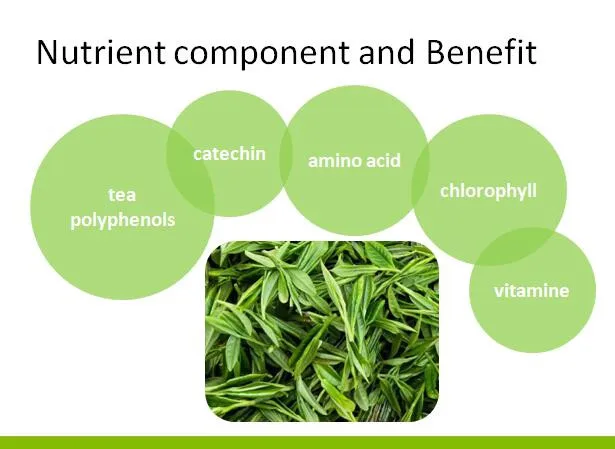 Nutrient component and Benefit

tea polyphenols

catechin

amino acid

chlorophyll

vitamine